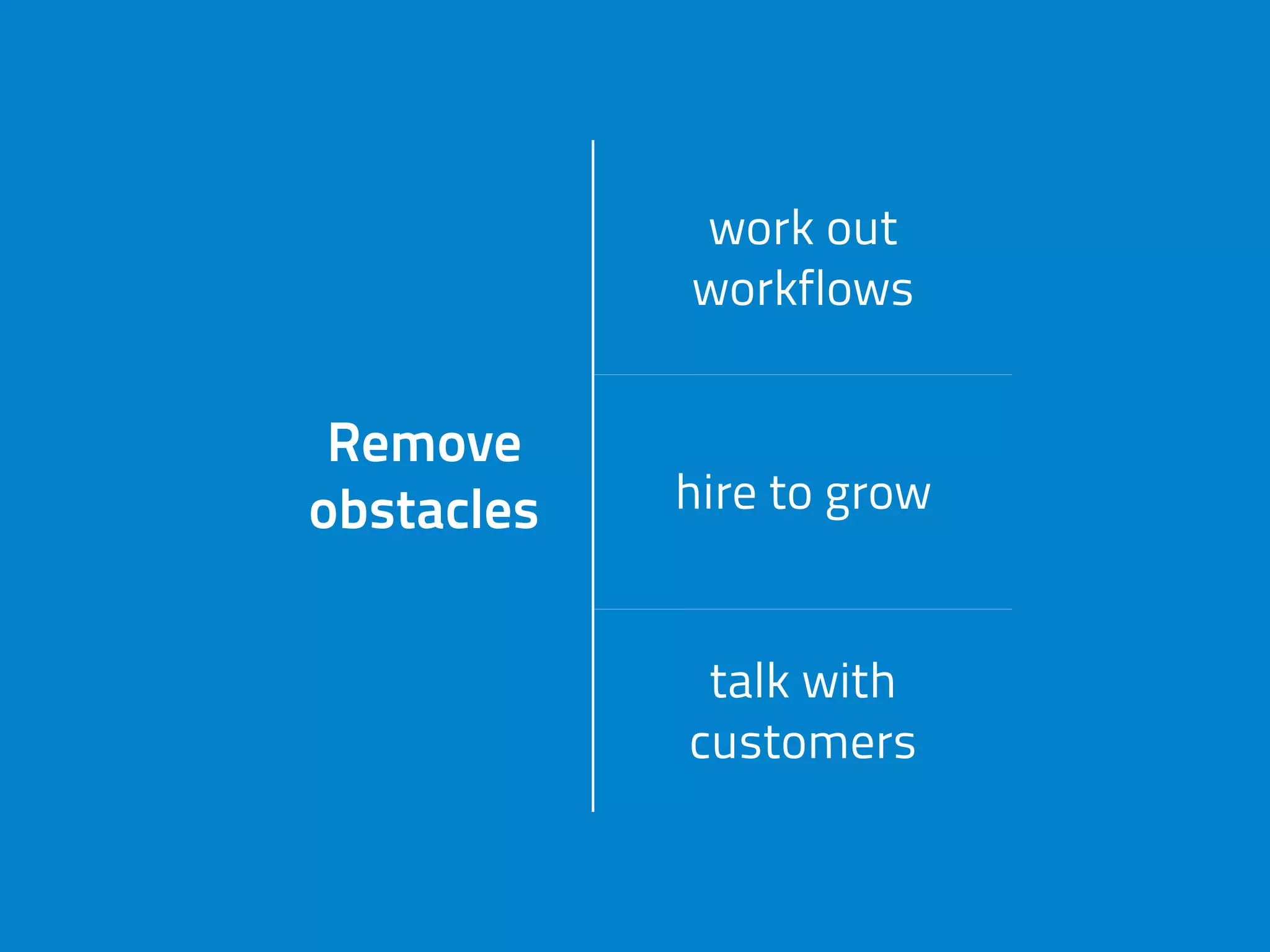 Remove obstacles

work out workflows

hire to grow

talk with customers